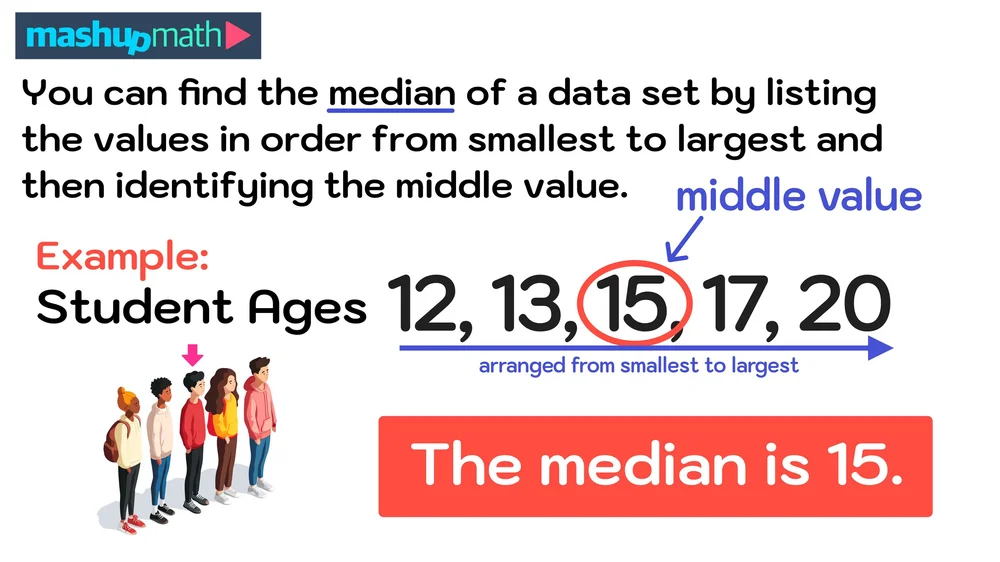 mashupmath

You can find the median of a data set by listing the values in order from smallest to largest and then identifying the middle value.

middle value

Example:
Student Ages 12, 13, 15, 17, 20

arranged from smallest to largest

The median is 15.